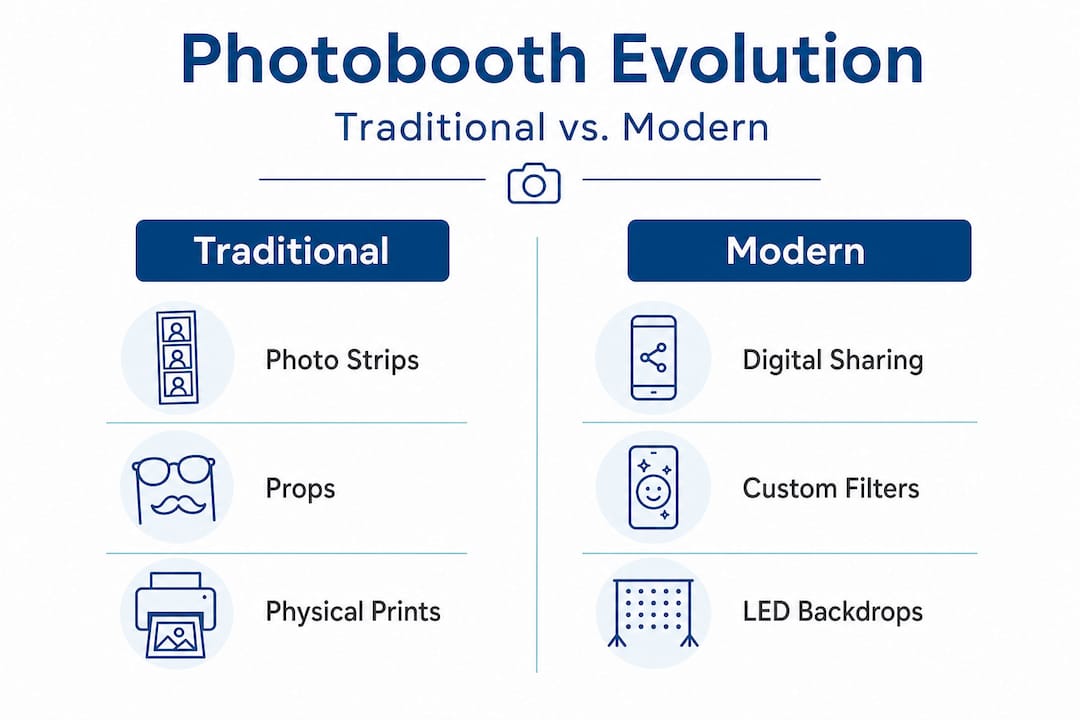 Photobooth Evolution

Traditional vs. Modern

Traditional

Photo Strips

Props

Physical Prints

Modern

Digital Sharing

Custom Filters

LED Backdrops